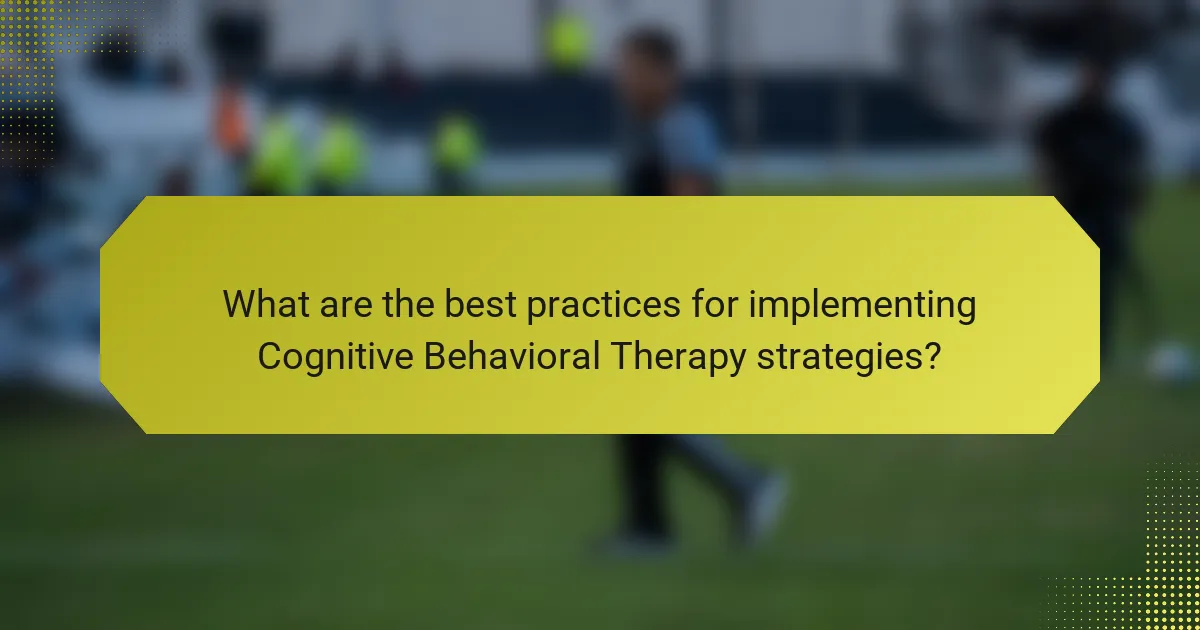 What are the best practices for implementing Cognitive Behavioral Therapy strategies?